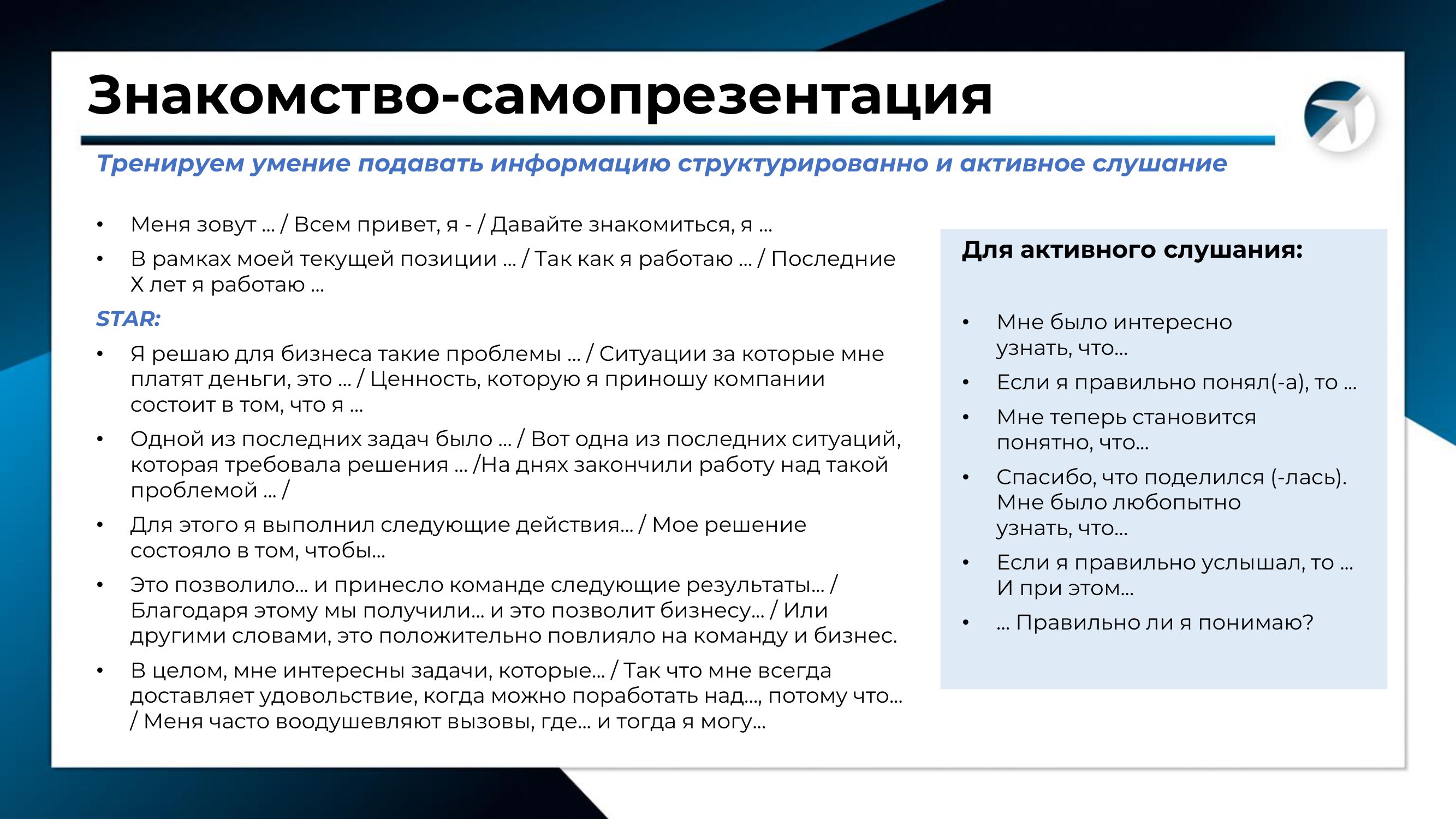 Знакомство-самопрезентация

Тренируем умение подавать информацию структурированно и активное слушание

• Меня зовут ... / Всем привет, я - / Давайте знакомиться, я ...
• В рамках моей текущей позиции ... / Так как я работаю ... / Последние X лет я работаю ...

STAR:
• Я решаю для бизнеса такие проблемы ... / Ситуации за которые мне платят деньги, это ... / Ценность, которую я приношу компании состоит в том, что я ...
• Одной из последних задач было ... / Вот одна из последних ситуаций, которая требовала решения ... /На днях закончили работу над такой проблемой ... /
• Для этого я выполнил следующие действия... / Мое решение состояло в том, чтобы...
• Это позволило... и принесло команде следующие результаты... / Благодаря этому мы получили... и это позволит бизнесу... / Или другими словами, это положительно повлияло на команду и бизнес.
• В целом, мне интересны задачи, которые... / Так что мне всегда доставляет удовольствие, когда можно поработать над..., потому что... / Меня часто воодушевляют вызовы, где... и тогда я могу...

Для активного слушания:

• Мне было интересно узнать, что...
• Если я правильно понял(-а), то ...
• Мне теперь становится понятно, что...
• Спасибо, что поделился (-лась). Мне было любопытно узнать, что...
• Если я правильно услышал, то ... И при этом...
• ... Правильно ли я понимаю?